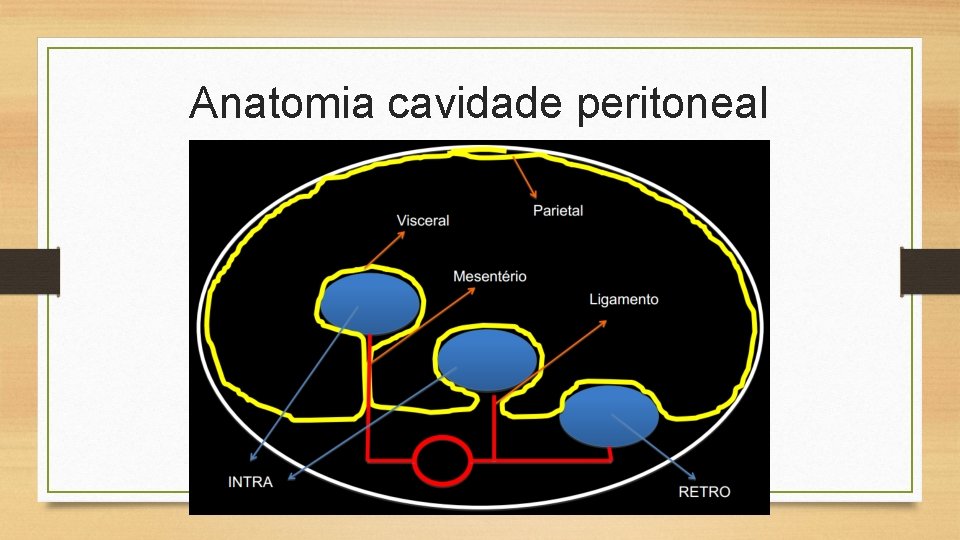 Anatomia cavidade peritoneal

Parietal

Visceral

Mesentério

Ligamento

INTRA

RETRO